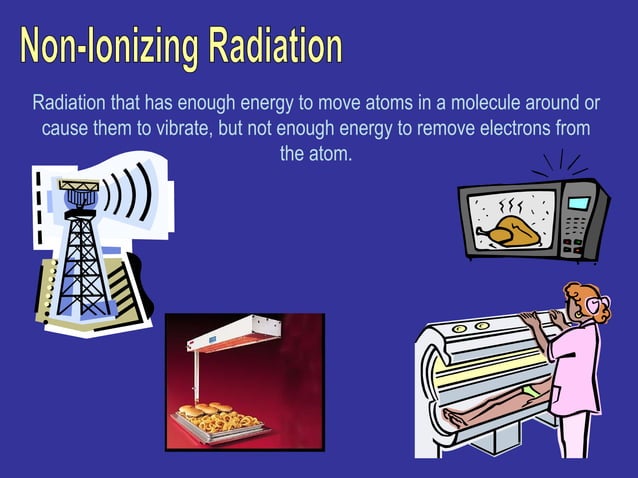 Non-Ionizing Radiation

Radiation that has enough energy to move atoms in a molecule around or cause them to vibrate, but not enough energy to remove electrons from the atom.